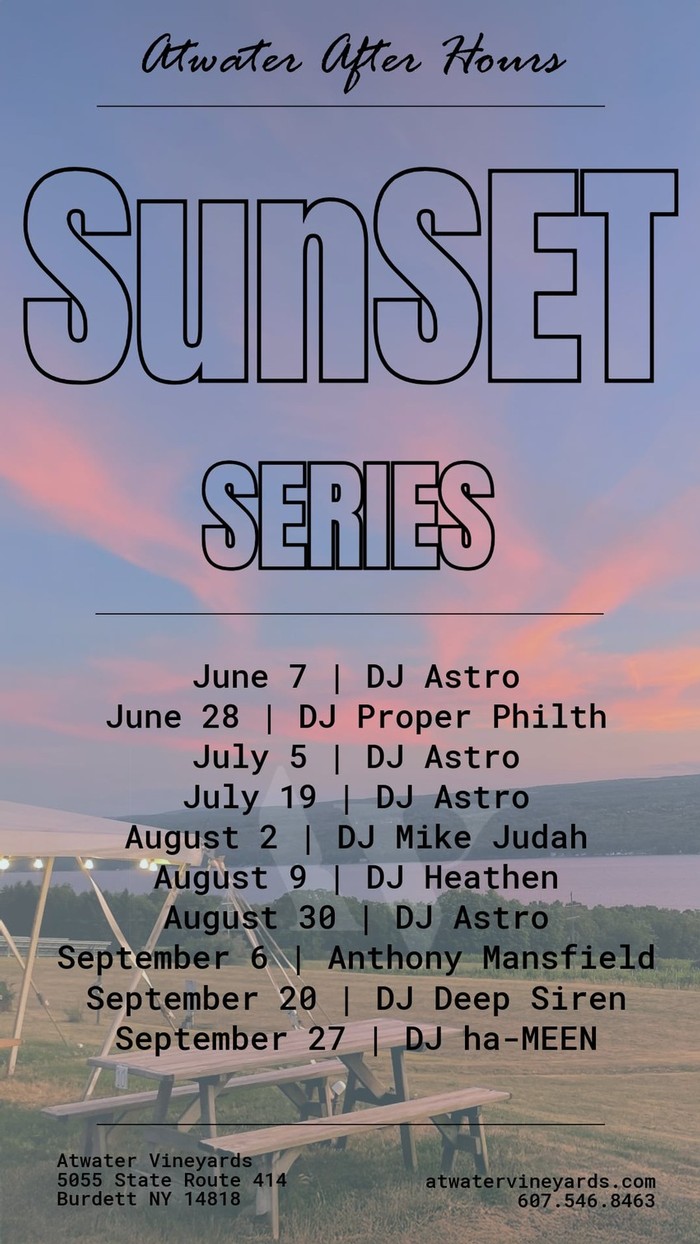 Atwater After Hours

SunSET

SERIES

June 7 | DJ Astro
June 28 | DJ Proper Philth
July 5 | DJ Astro
July 19 | DJ Astro
August 2 | DJ Mike Judah
August 9 | DJ Heathen
August 30 | DJ Astro
September 6 | Anthony Mansfield
September 20 | DJ Deep Siren
September 27 | DJ ha-MEEN

Atwater Vineyards
5055 State Route 414
Burdett NY 14818

atwatervineyards.com
607.546.8463